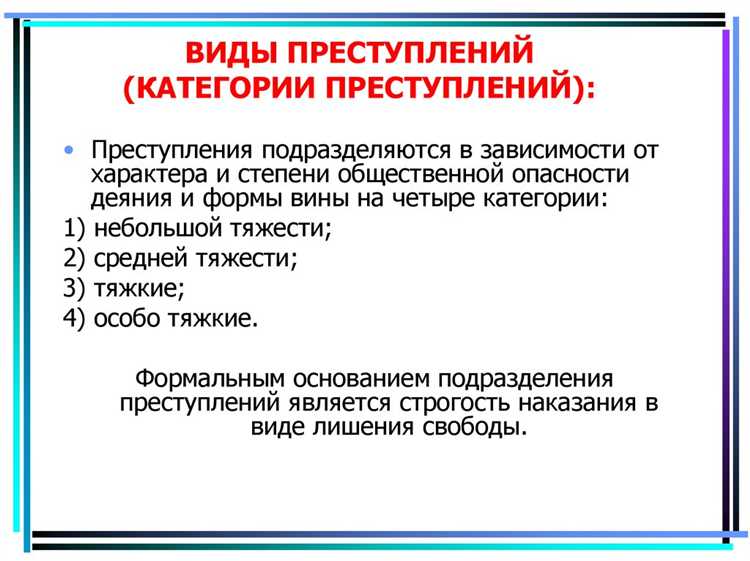 ВИДЫ ПРЕСТУПЛЕНИЙ (КАТЕГОРИИ ПРЕСТУПЛЕНИЙ):

• Преступления подразделяются в зависимости от характера и степени общественной опасности деяния и формы вины на четыре категории:

1) небольшой тяжести;

2) средней тяжести;

3) тяжкие;

4) особо тяжкие.

Формальным основанием подразделения преступлений является строгость наказания в виде лишения свободы.